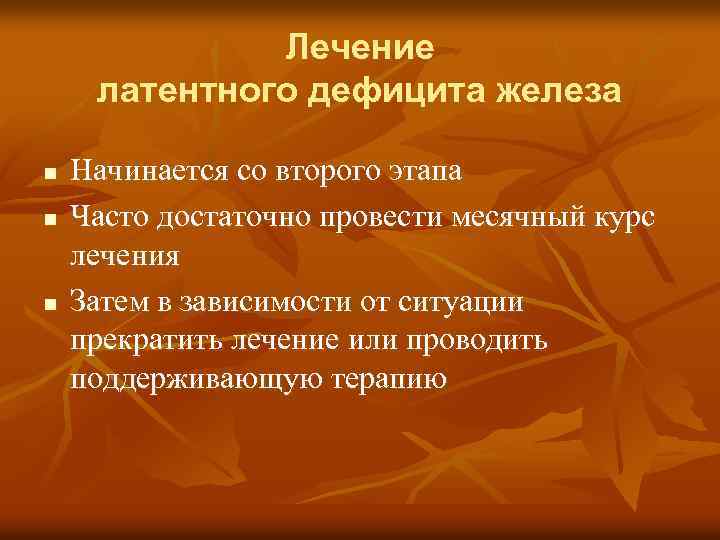 Лечение
латентного дефицита железа

- Начинается со второго этапа
- Часто достаточно провести месячный курс лечения
- Затем в зависимости от ситуации прекратить лечение или проводить поддерживающую терапию